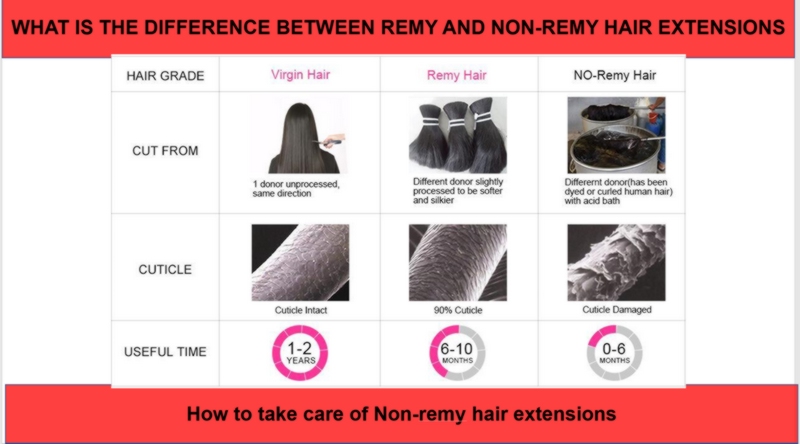 WHAT IS THE DIFFERENCE BETWEEN REMY AND NON-REMY HAIR EXTENSIONS

| HAIR GRADE | Virgin Hair | Remy Hair | NO-Remy Hair |
|---|---|---|---|
| CUT FROM | 1 donor unprocessed, same direction | Different donor slightly processed to be softer and silkier | Differernt donor(has been dyed or curled human hair) with acid bath |
| CUTICLE | Cuticle Intact | 90% Cuticle | Cuticle Damaged |
| USEFUL TIME | 1-2 YEARS | 6-10 MONTHS | 0-6 MONTHS |

How to take care of Non-remy hair extensions